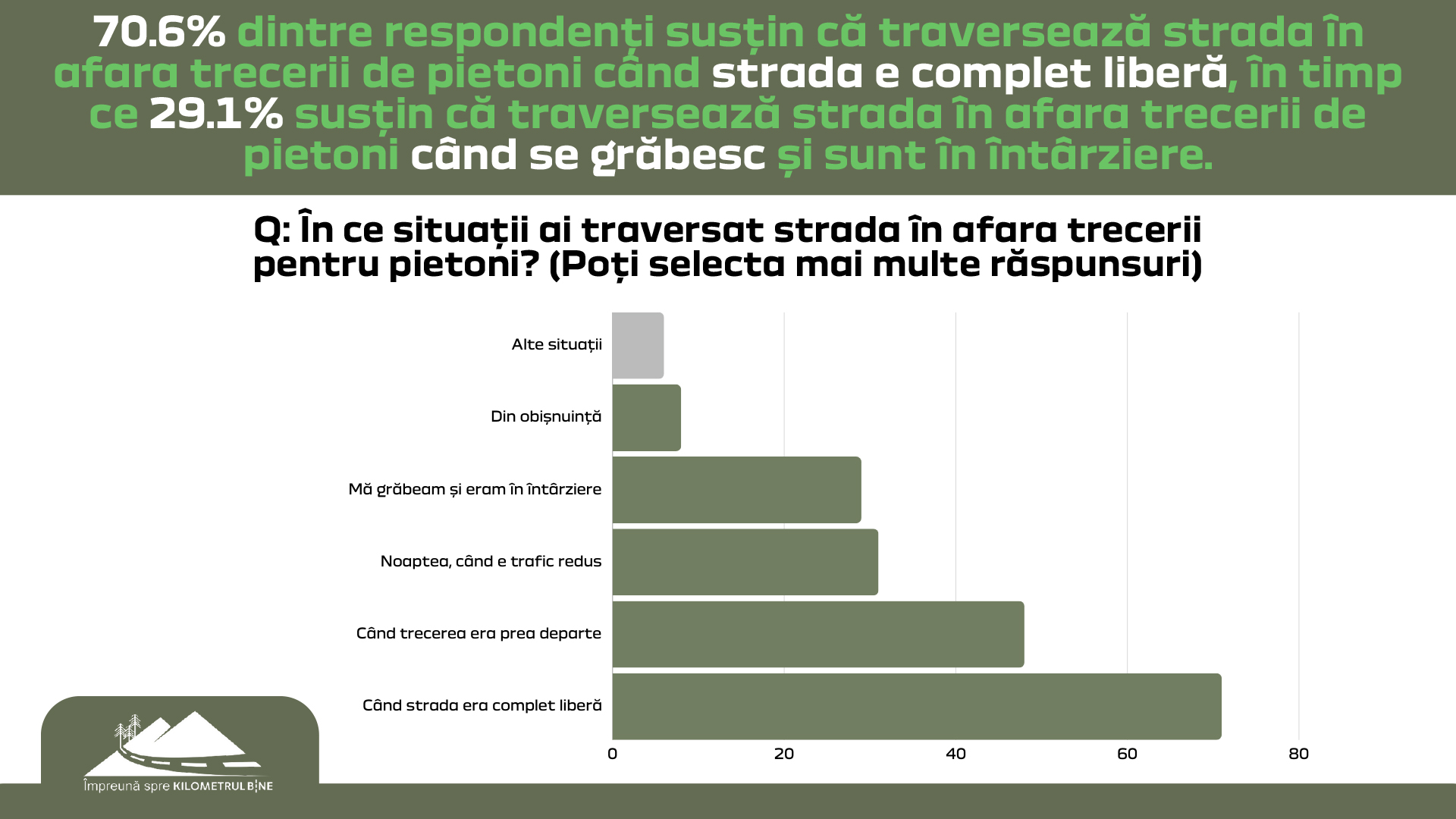 70.6% dintre respondenți susțin că traversează strada în afara trecerii de pietoni când strada e complet liberă, în timp ce 29.1% susțin că traversează strada în afara trecerii de pietoni când se grăbesc și sunt în întârziere.

Q: În ce situații ai traversat strada în afara trecerii pentru pietoni? (Poți selecta mai multe răspunsuri)

Alte situații
Din obișnuință
Mă grăbeam și eram în întârziere
Noaptea, când e trafic redus
Când trecerea era prea departe
Când strada era complet liberă

0
20
40
60
80

Împreună spre KILOMETRUL BINE